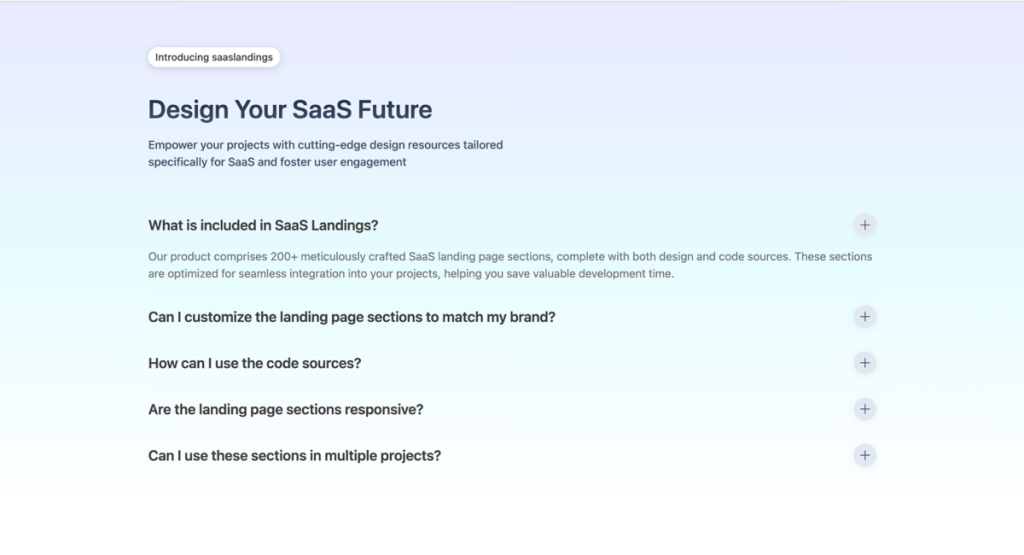 Introducing saaslandings

Design Your SaaS Future

Empower your projects with cutting-edge design resources tailored specifically for SaaS and foster user engagement

What is included in SaaS Landings?

+

Our product comprises 200+ meticulously crafted SaaS landing page sections, complete with both design and code sources. These sections are optimized for seamless integration into your projects, helping you save valuable development time.

Can I customize the landing page sections to match my brand?

+

How can I use the code sources?

+

Are the landing page sections responsive?

+

Can I use these sections in multiple projects?

+